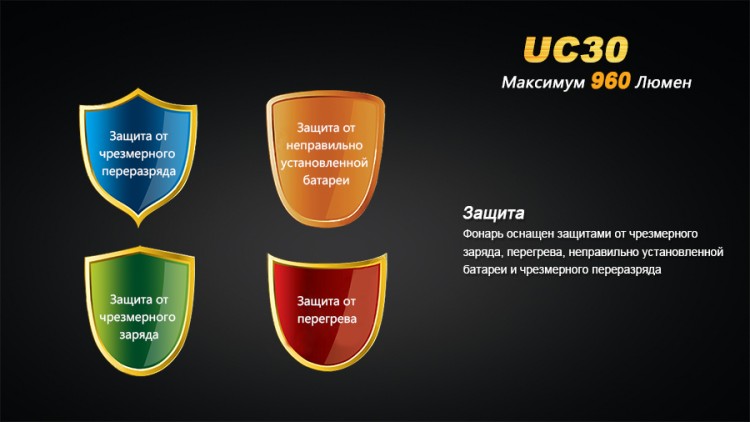 UC30
Максимум 960 Люмен

Защита от чрезмерного переразряда

Защита от неправильно установленной батареи

Защита от чрезмерного заряда

Защита от перегрева

Защита
Фонарь оснащен защитами от чрезмерного заряда, перегрева, неправильно установленной батареи и чрезмерного переразряда